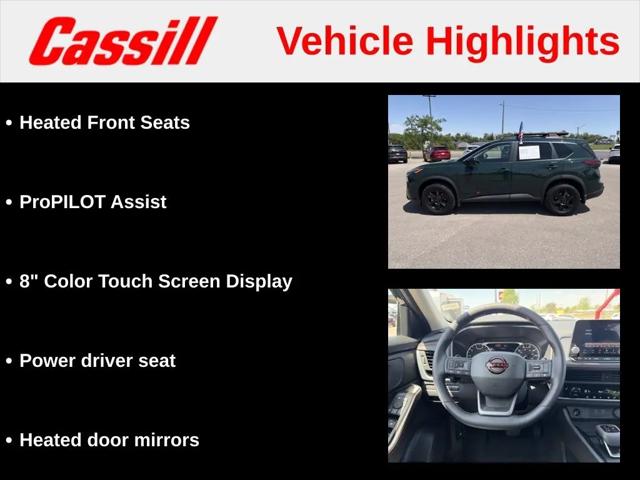 Cassill

Vehicle Highlights

• Heated Front Seats

• ProPILOT Assist

• 8" Color Touch Screen Display

• Power driver seat

• Heated door mirrors